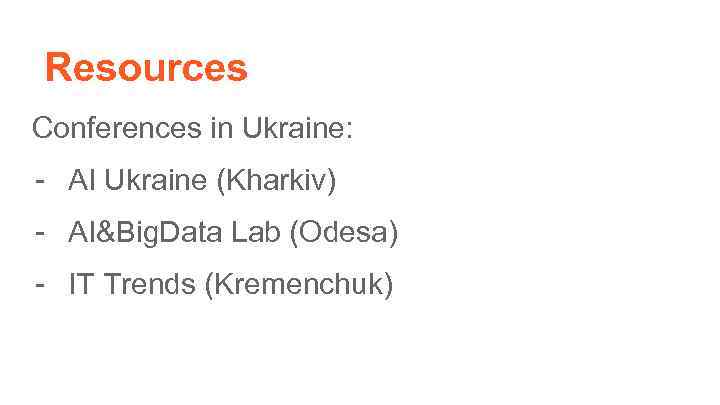 Resources

Conferences in Ukraine:

- AI Ukraine (Kharkiv)
- AI&BigData Lab (Odesa)
- IT Trends (Kremenchuk)